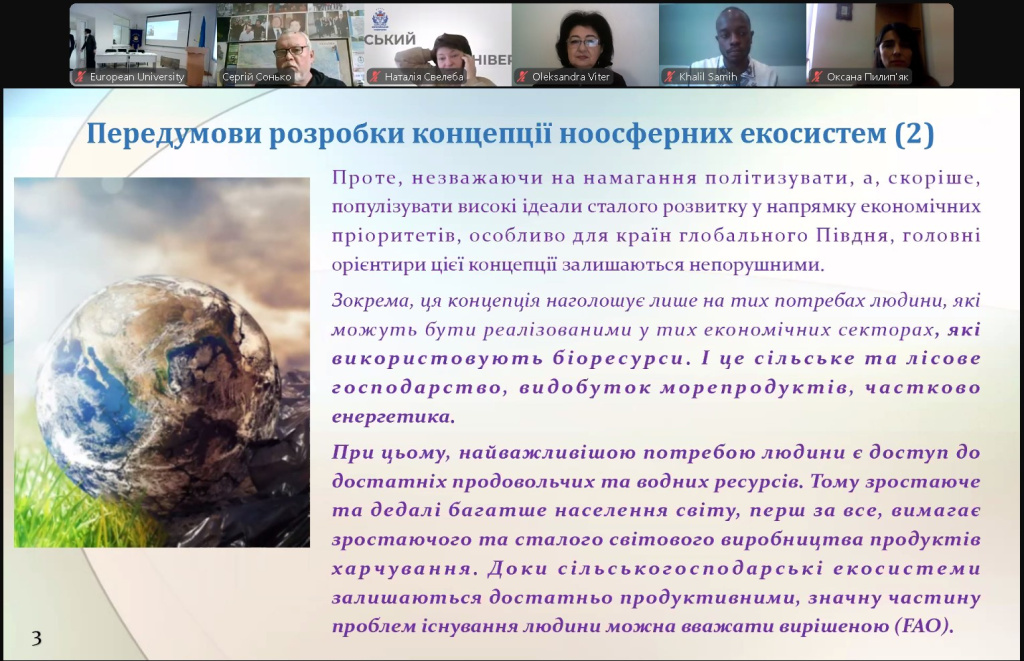 European University
Сергій Сонько
СЬКИЙ
НІВЕР
Наталія Свелеба
Oleksandra Viter
Khalil Samih
Оксана Пилип'як

Передумови розробки концепції ноосферних екосистем (2)

Проте, незважаючи на намагання політизувати, а, скоріше, популізувати високі ідеали сталого розвитку у напрямку економічних пріоритетів, особливо для країн глобального Півдня, головні орієнтири цієї концепції залишаються непорушними.

Зокрема, ця концепція наголошує лише на тих потребах людини, які можуть бути реалізованими у тих економічних секторах, які використовують біоресурси. І це сільське та лісове господарство, видобуток морепродуктів, частково енергетика.

При цьому, найважливішою потребою людини є доступ до достатніх продовольчих та водних ресурсів. Тому зростаюче та дедалі багатше населення світу, перш за все, вимагає зростаючого та сталого світового виробництва продуктів харчування. Доки сільськогосподарські екосистеми залишаються достатньо продуктивними, значну частину проблем існування людини можна вважати вирішеною (FAO).

3